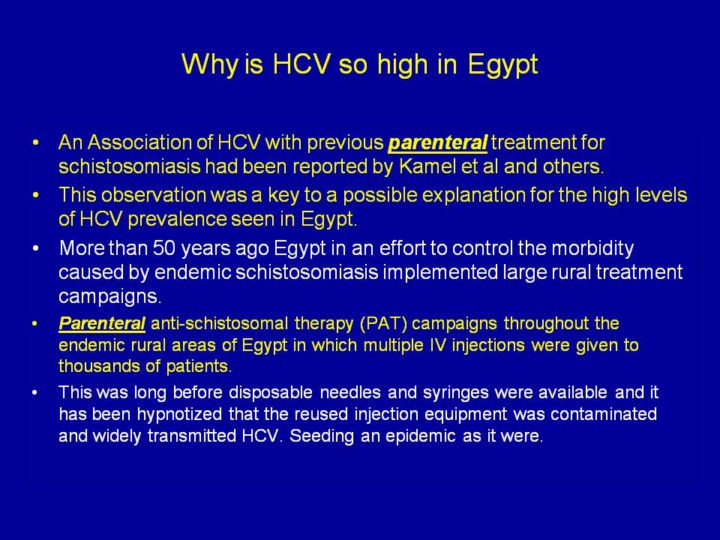 Why is HCV so high in Egypt

• An Association of HCV with previous parenteral treatment for schistosomiasis had been reported by Kamel et al and others.

• This observation was a key to a possible explanation for the high levels of HCV prevalence seen in Egypt.

• More than 50 years ago Egypt in an effort to control the morbidity caused by endemic schistosomiasis implemented large rural treatment campaigns.

• Parenteral anti-schistosomal therapy (PAT) campaigns throughout the endemic rural areas of Egypt in which multiple IV injections were given to thousands of patients.

• This was long before disposable needles and syringes were available and it has been hypnotized that the reused injection equipment was contaminated and widely transmitted HCV. Seeding an epidemic as it were.